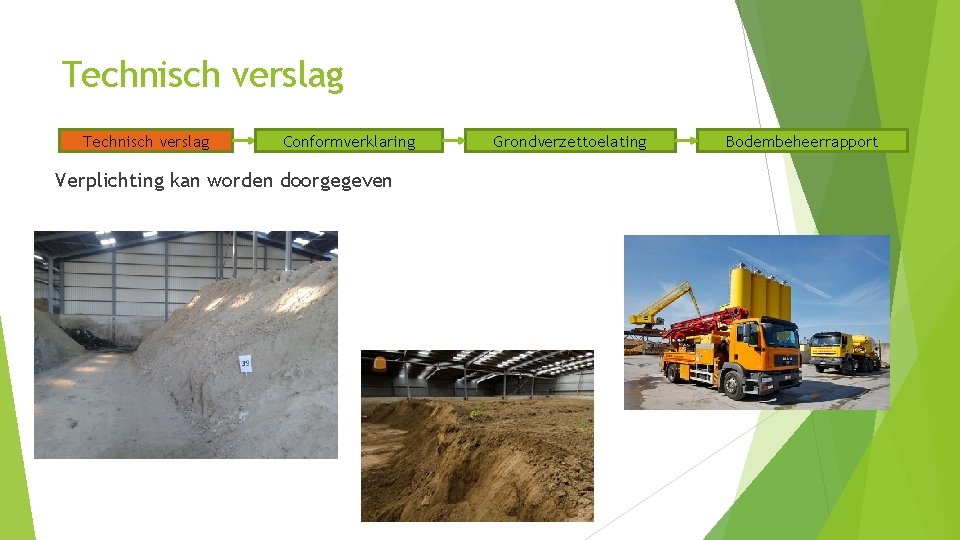 Technisch verslag

Technisch verslag
Conformverklaring
Grondverzettoelating
Bodembeheerrapport

Verplichting kan worden doorgegeven

35